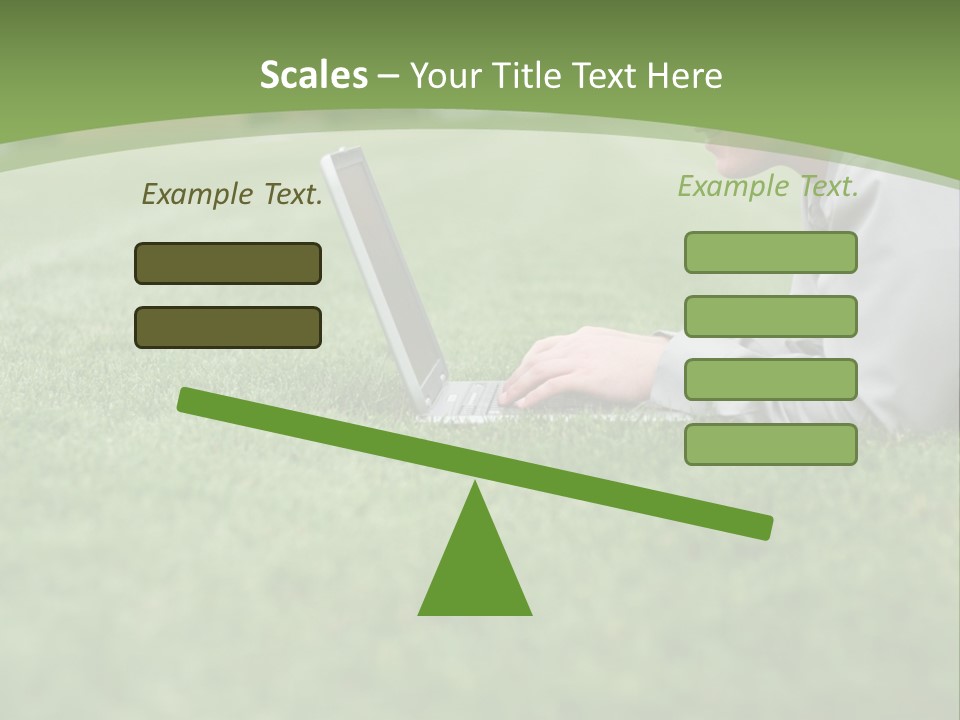 Scales – Your Title Text Here

Example Text.

Example Text.